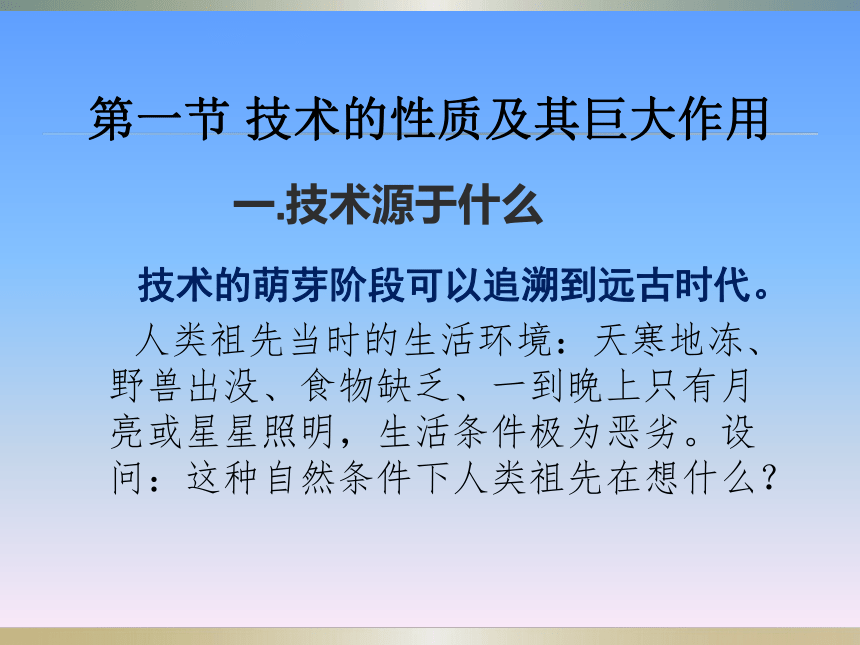 第一节 技术的性质及其巨大作用

一.技术源于什么

技术的萌芽阶段可以追溯到远古时代。

人类祖先当时的生活环境：天寒地冻、野兽出没、食物缺乏、一到晚上只有月亮或星星照明，生活条件极为恶劣。设问：这种自然条件下人类祖先在想什么？